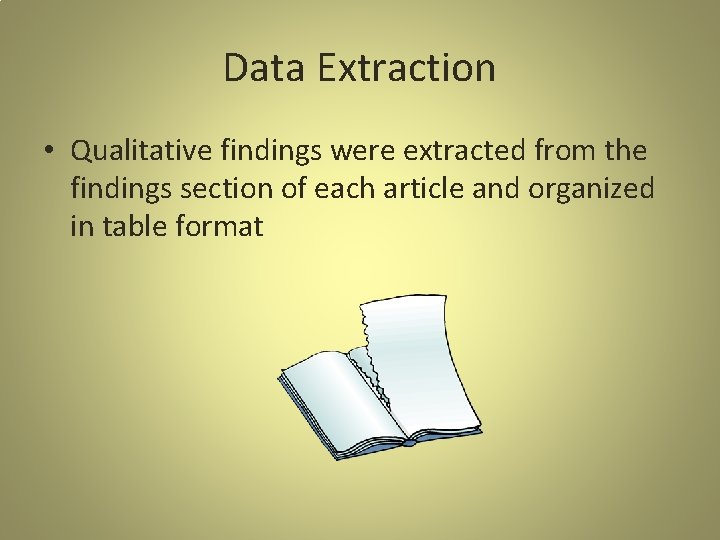 Data Extraction

• Qualitative findings were extracted from the findings section of each article and organized in table format